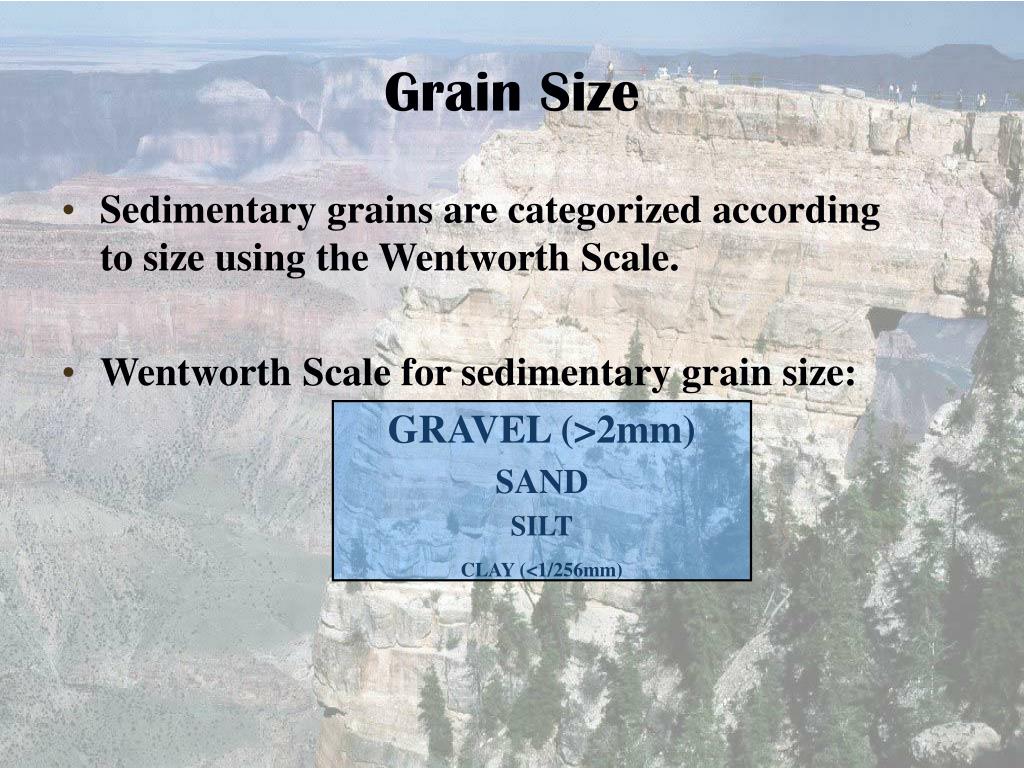 Grain Size

• Sedimentary grains are categorized according to size using the Wentworth Scale.

• Wentworth Scale for sedimentary grain size:

GRAVEL (>2mm)
SAND
SILT
CLAY (<1/256mm)